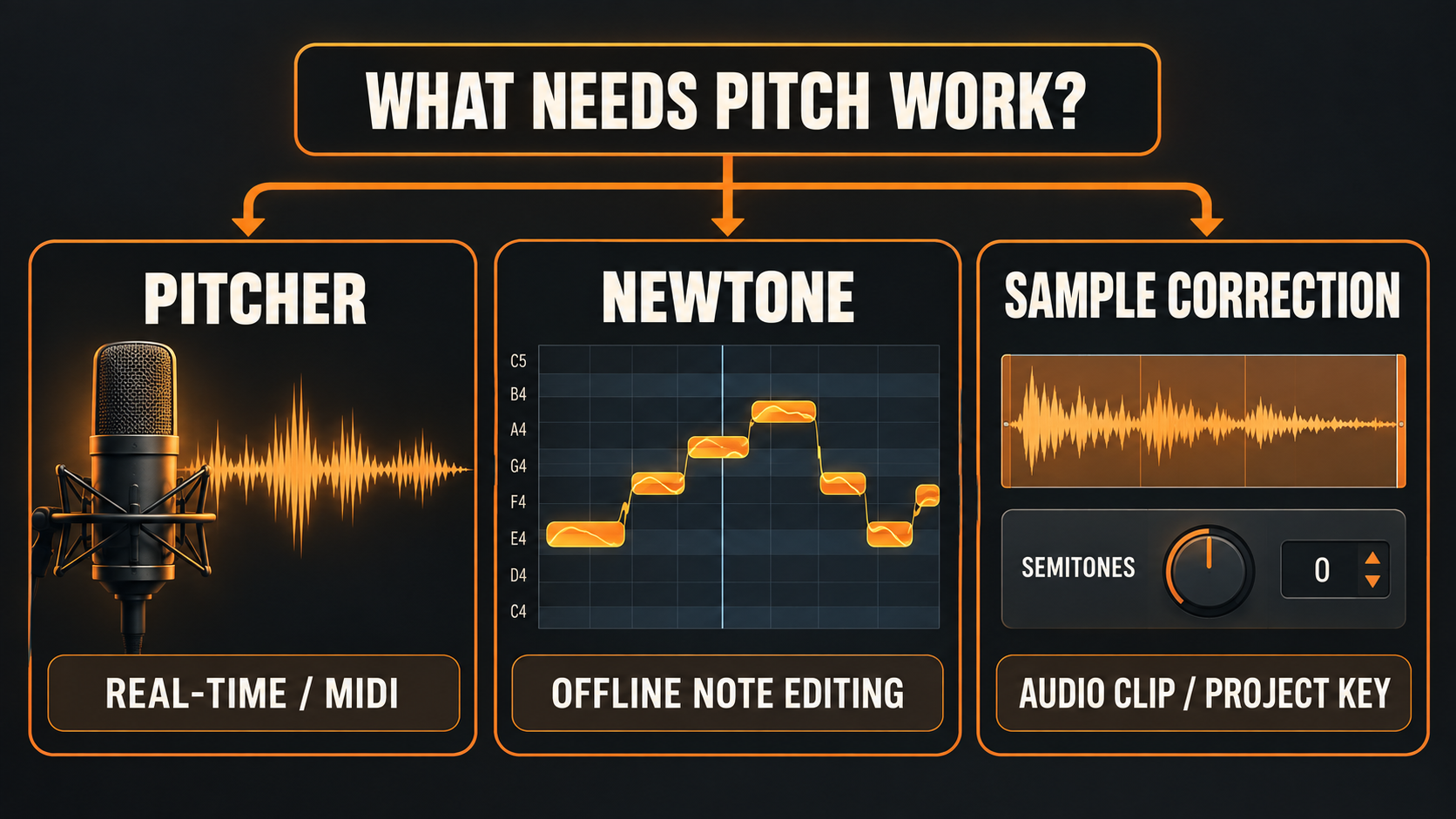 WHAT NEEDS PITCH WORK?

PITCHER

REAL-TIME / MIDI

NEWTONE

C5
B4
A4
G4
F4
E4
D4
C4

OFFLINE NOTE EDITING

SAMPLE CORRECTION

SEMITONES

0

AUDIO CLIP / PROJECT KEY